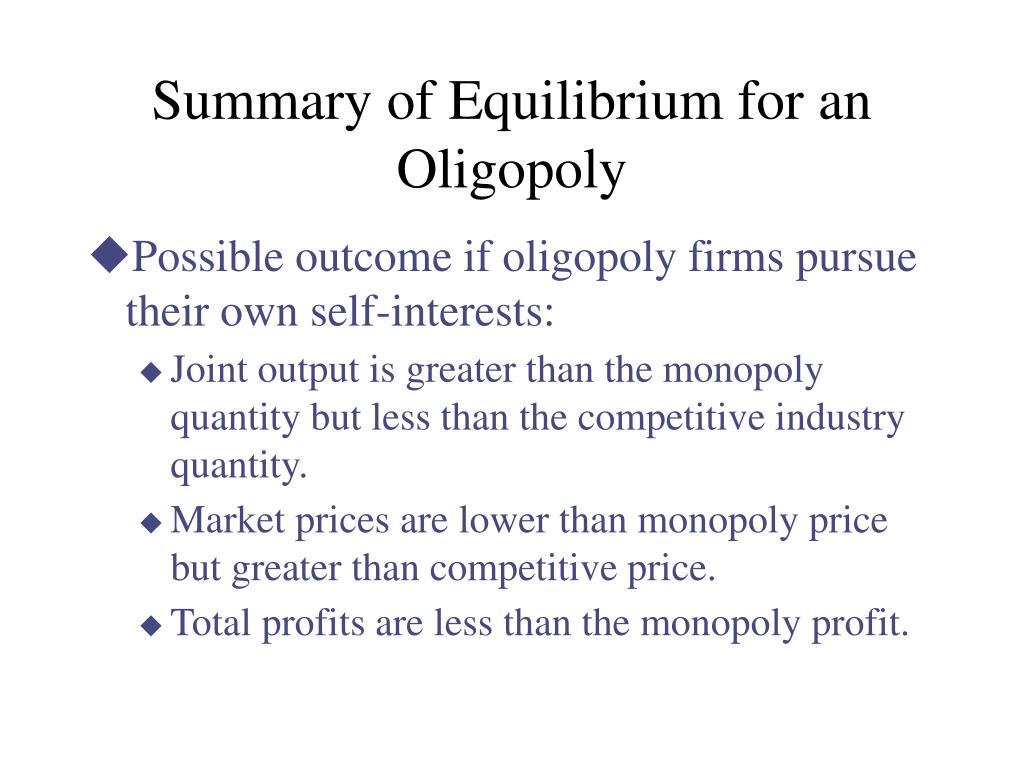 Summary of Equilibrium for an Oligopoly

◆Possible outcome if oligopoly firms pursue their own self-interests:

◆ Joint output is greater than the monopoly quantity but less than the competitive industry quantity.

◆ Market prices are lower than monopoly price but greater than competitive price.

◆ Total profits are less than the monopoly profit.